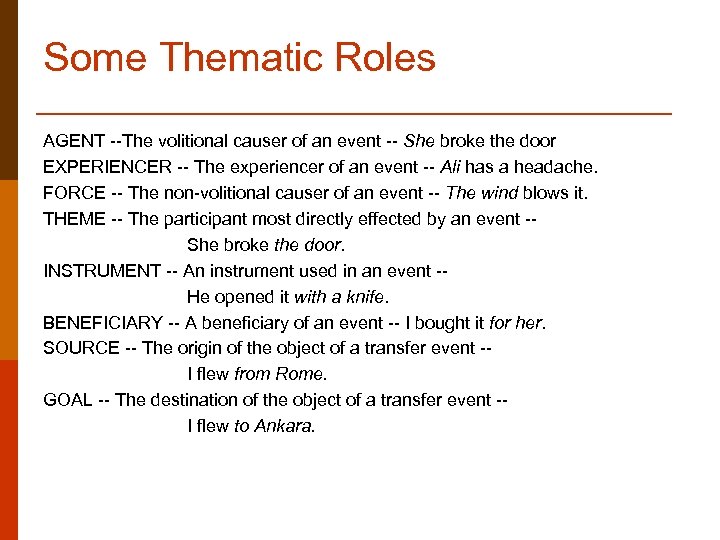 Some Thematic Roles

AGENT --The volitional causer of an event -- She broke the door
EXPERIENCER -- The experiencer of an event -- Ali has a headache.
FORCE -- The non-volitional causer of an event -- The wind blows it.
THEME -- The participant most directly effected by an event -- She broke the door.
INSTRUMENT -- An instrument used in an event -- He opened it with a knife.
BENEFICIARY -- A beneficiary of an event -- I bought it for her.
SOURCE -- The origin of the object of a transfer event -- I flew from Rome.
GOAL -- The destination of the object of a transfer event -- I flew to Ankara.